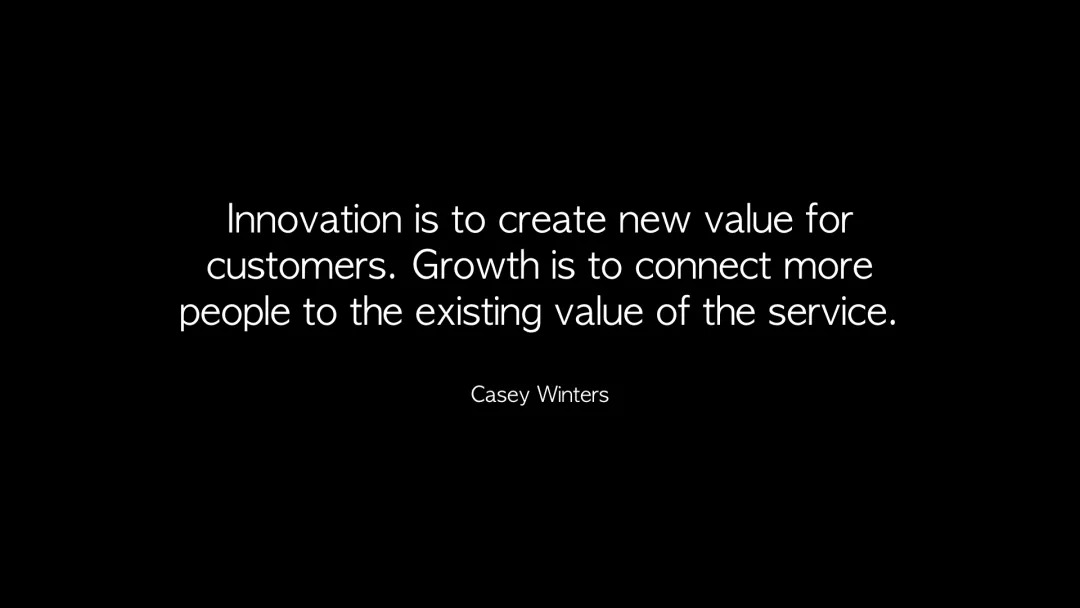 Innovation is to create new value for customers. Growth is to connect more people to the existing value of the service.

Casey Winters